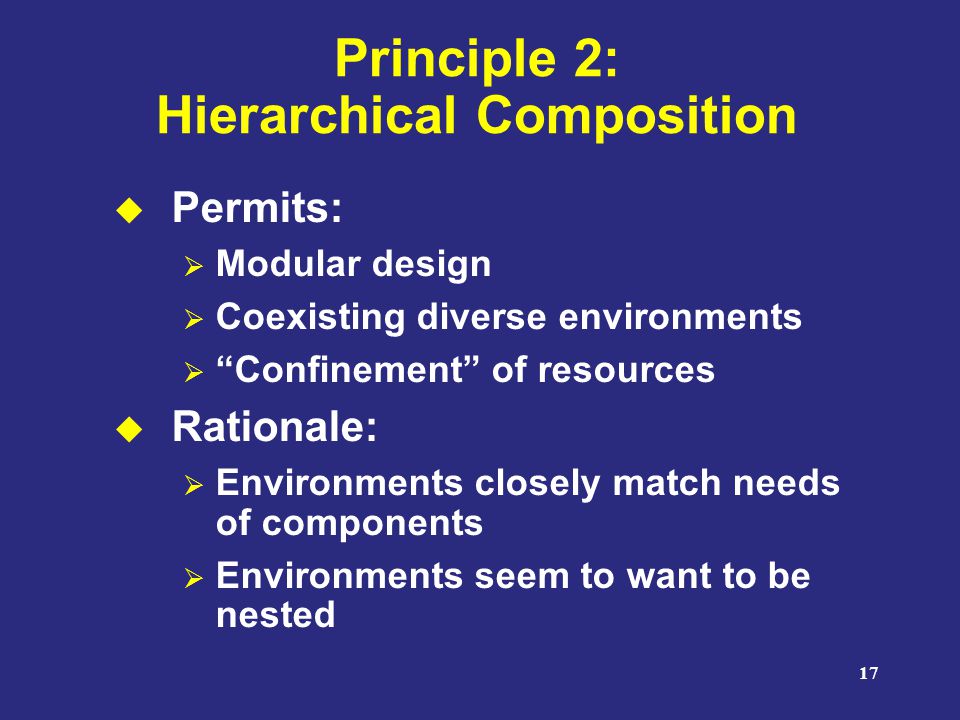 Principle 2:
Hierarchical Composition

◆ Permits:
➢ Modular design
➢ Coexisting diverse environments
➢ “Confinement” of resources

◆ Rationale:
➢ Environments closely match needs of components
➢ Environments seem to want to be nested

17